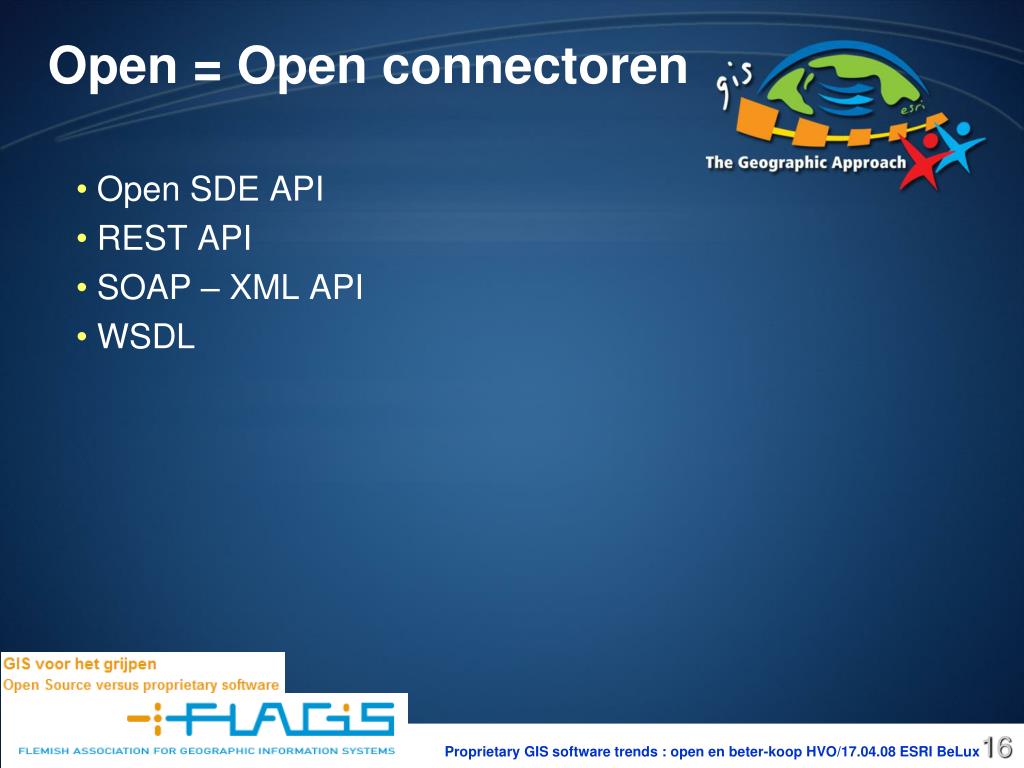 Open = Open connectoren

gis esri
The Geographic Approach

• Open SDE API
• REST API
• SOAP – XML API
• WSDL

GIS voor het grijpen
Open Source versus proprietary software

FLAGIS
FLEMISH ASSOCIATION FOR GEOGRAPHIC INFORMATION SYSTEMS

Proprietary GIS software trends : open en beter-koop HVO/17.04.08 ESRI BeLux 16